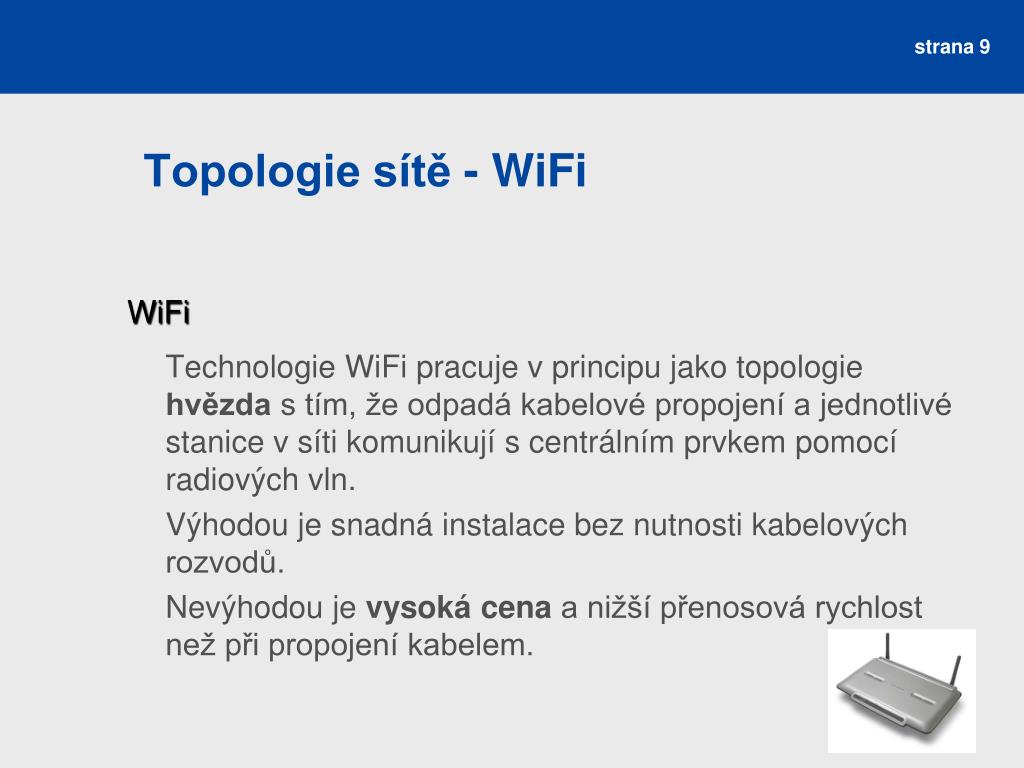 strana 9

Topologie sítě - WiFi

WiFi

Technologie WiFi pracuje v principu jako topologie hvězda s tím, že odpadá kabelové propojení a jednotlivé stanice v síti komunikují s centrálním prvkem pomocí radiových vln.

Výhodou je snadná instalace bez nutnosti kabelových rozvodů.

Nevýhodou je vysoká cena a nižší přenosová rychlost než při propojení kabelem.